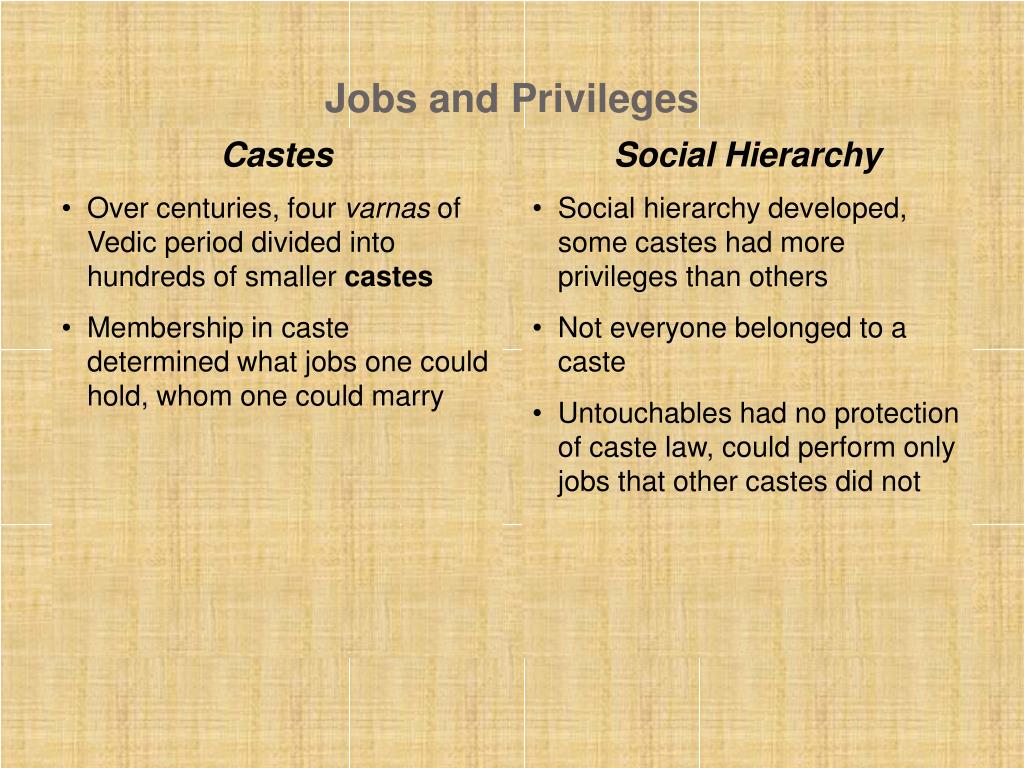 Jobs and Privileges

Castes

• Over centuries, four varnas of Vedic period divided into hundreds of smaller castes

• Membership in caste determined what jobs one could hold, whom one could marry

Social Hierarchy

• Social hierarchy developed, some castes had more privileges than others

• Not everyone belonged to a caste

• Untouchables had no protection of caste law, could perform only jobs that other castes did not